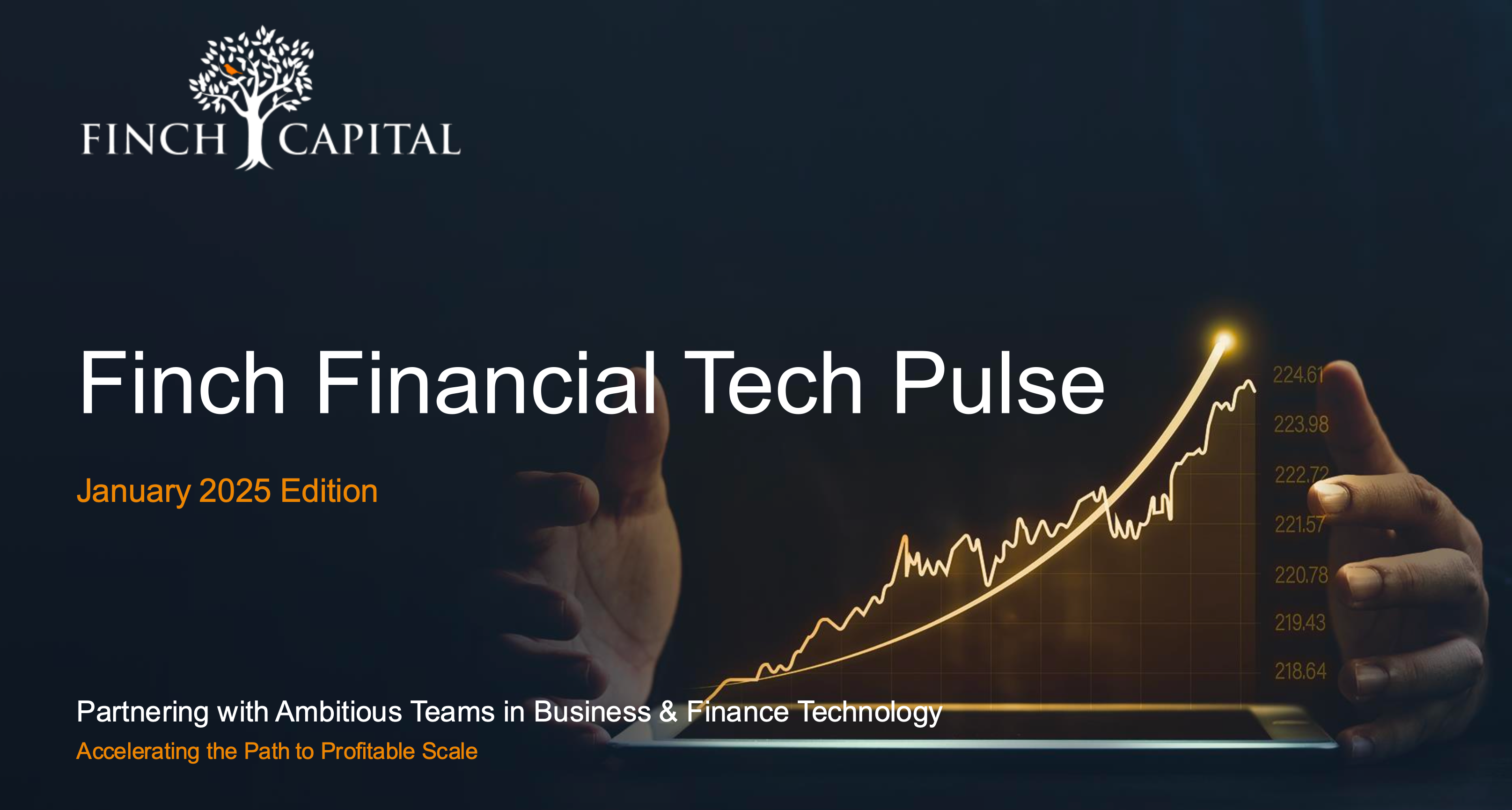 FINCH CAPITAL

Finch Financial Tech Pulse

January 2025 Edition

224.61
223.98
222.72
221.57
220.78
219.43
218.64

Partnering with Ambitious Teams in Business & Finance Technology
Accelerating the Path to Profitable Scale